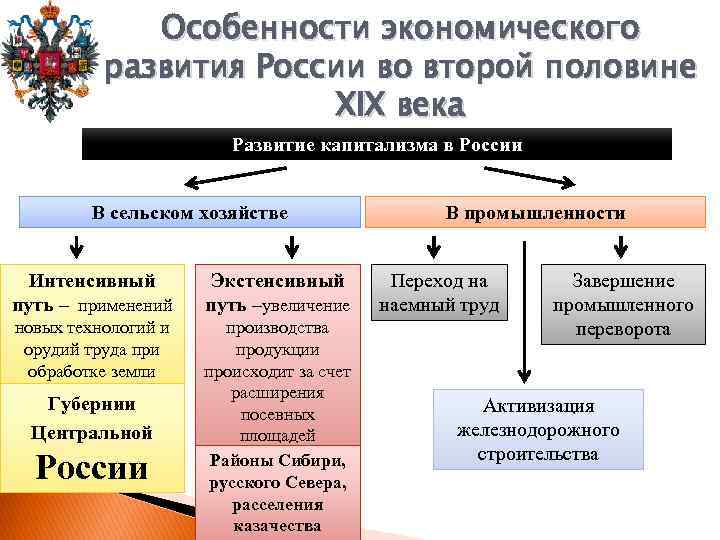 Особенности экономического развития России во второй половине XIX века

Развитие капитализма в России

В сельском хозяйстве

В промышленности

Интенсивный путь – применений новых технологий и орудий труда при обработке земли

Губернии Центральной России

Экстенсивный путь –увеличение производства продукции происходит за счет расширения посевных площадей

Районы Сибири, русского Севера, расселения казачества

Переход на наемный труд

Завершение промышленного переворота

Активизация железнодорожного строительства